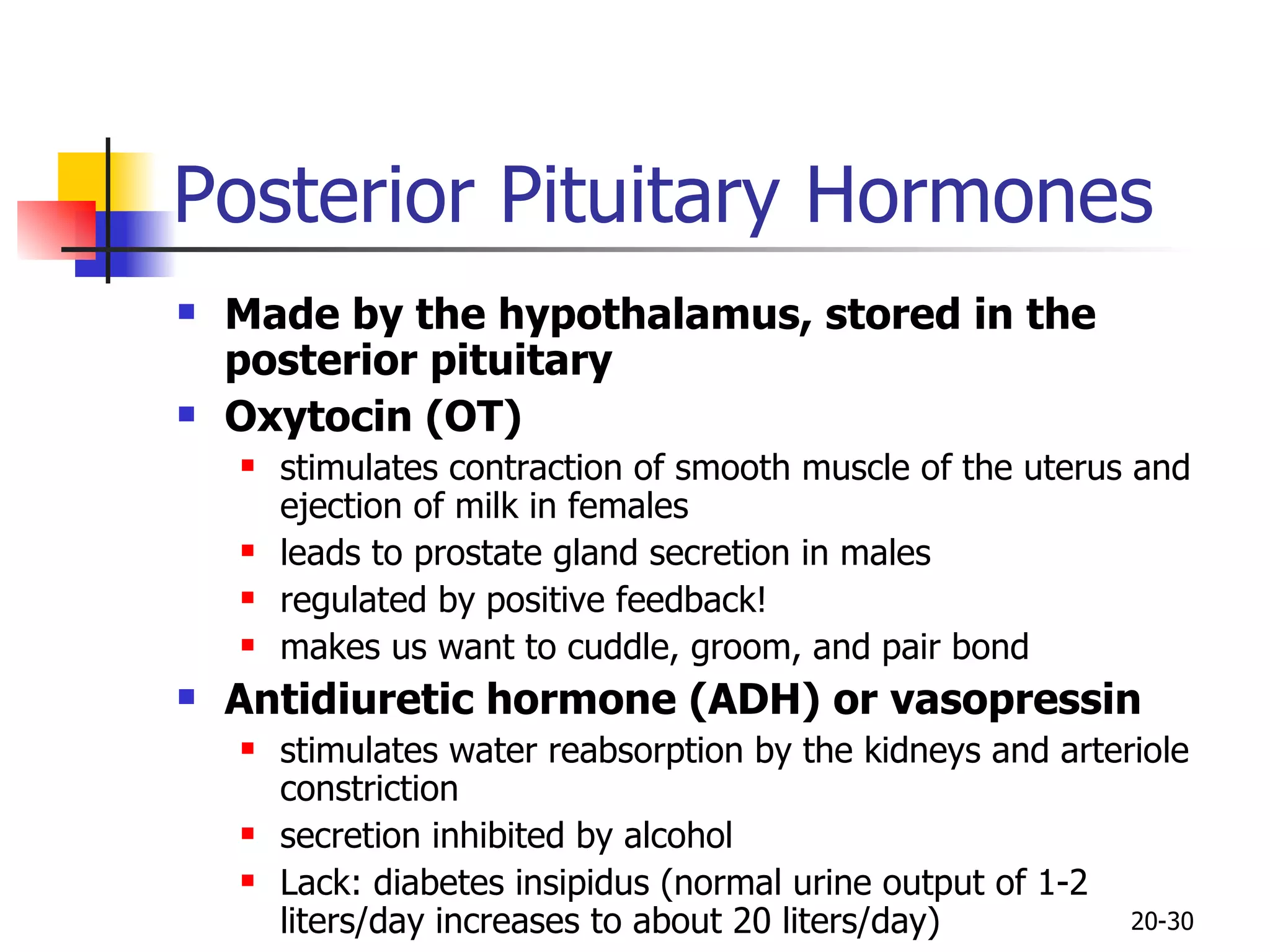 Posterior Pituitary Hormones

- Made by the hypothalamus, stored in the posterior pituitary
- Oxytocin (OT)
  - stimulates contraction of smooth muscle of the uterus and ejection of milk in females
  - leads to prostate gland secretion in males
  - regulated by positive feedback!
  - makes us want to cuddle, groom, and pair bond
- Antidiuretic hormone (ADH) or vasopressin
  - stimulates water reabsorption by the kidneys and arteriole constriction
  - secretion inhibited by alcohol
  - Lack: diabetes insipidus (normal urine output of 1-2 liters/day increases to about 20 liters/day)

20-30